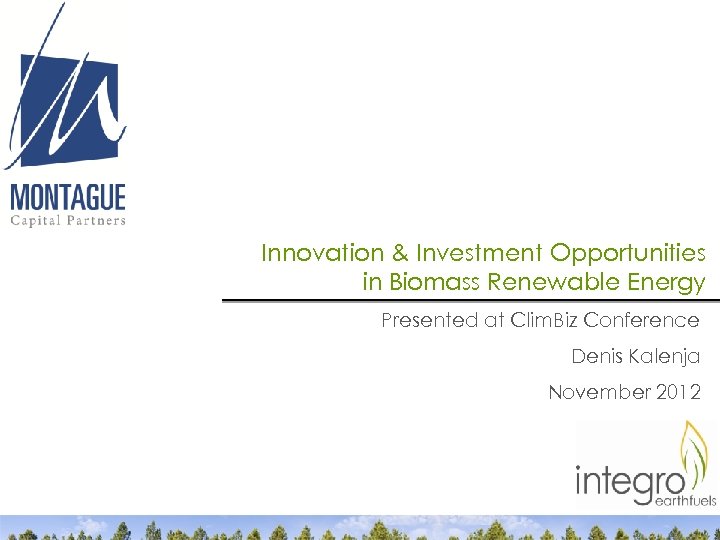 MONTAGUE
Capital Partners

Innovation & Investment Opportunities in Biomass Renewable Energy

Presented at ClimBiz Conference

Denis Kalenja

November 2012

integro
earthfuels